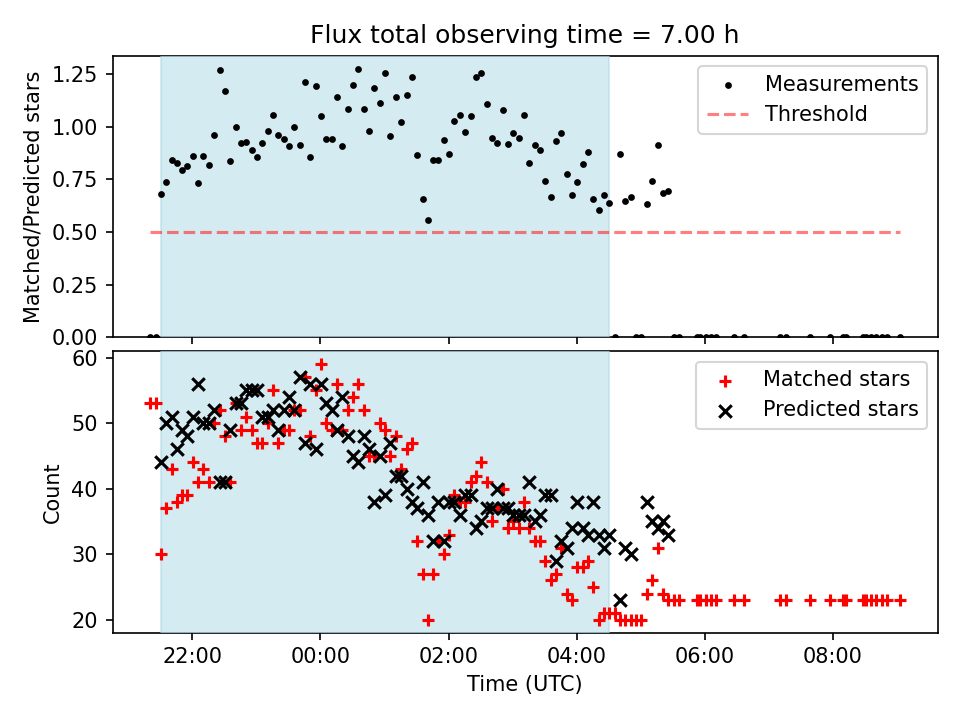 Flux total observing time = 7.00 h

Matched/Predicted stars

1.25
1.00
0.75
0.50
0.25
0.00

Measurements
Threshold

Count

60
50
40
30
20

Matched stars
Predicted stars

22:00
00:00
02:00
04:00
06:00
08:00

Time (UTC)